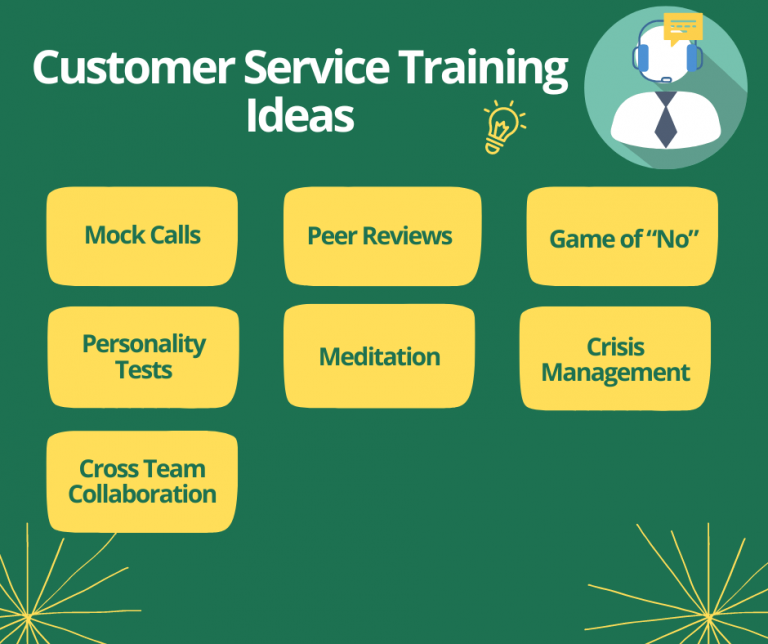 Customer Service Training Ideas

Mock Calls

Peer Reviews

Game of “No”

Personality Tests

Meditation

Crisis Management

Cross Team Collaboration